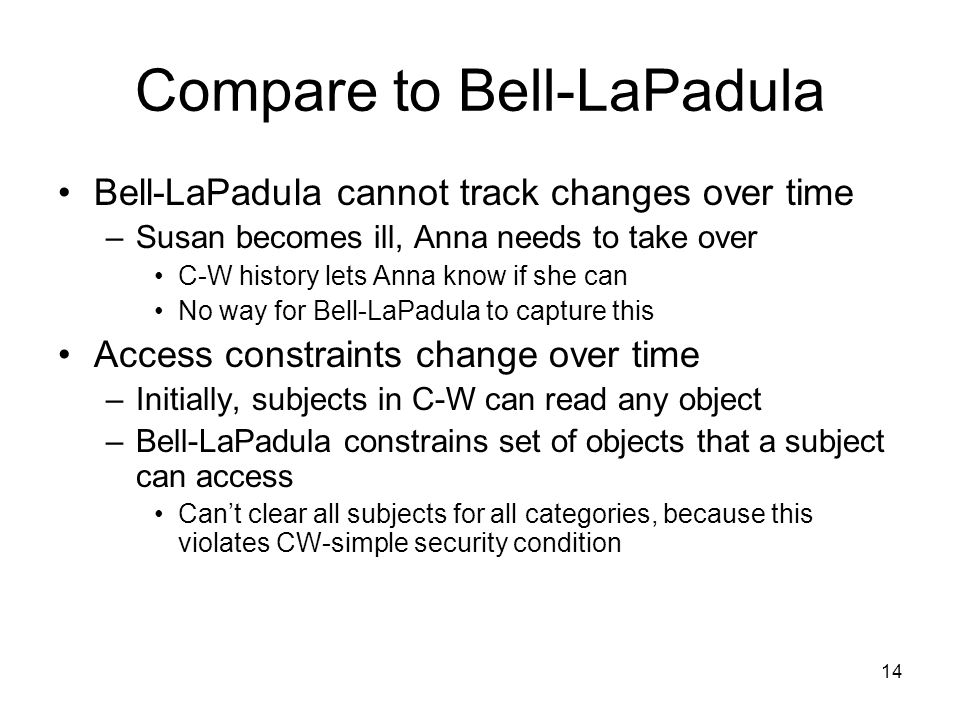 Compare to Bell-LaPadula

• Bell-LaPadula cannot track changes over time
– Susan becomes ill, Anna needs to take over
• C-W history lets Anna know if she can
• No way for Bell-LaPadula to capture this

• Access constraints change over time
– Initially, subjects in C-W can read any object
– Bell-LaPadula constrains set of objects that a subject can access
• Can't clear all subjects for all categories, because this violates CW-simple security condition

14